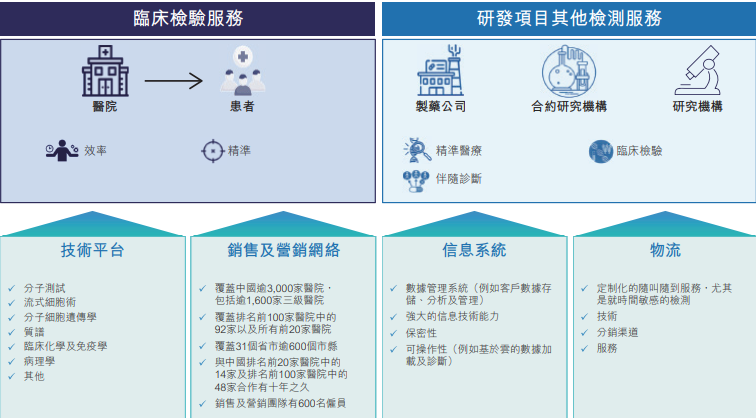 臨床檢驗服務

醫院

患者

效率

精準

研發項目其他檢測服務

製藥公司

合約研究機構

研究機構

精準醫療

臨床檢驗

伴隨診斷

技術平台

✓ 分子測試
✓ 流式細胞術
✓ 分子細胞遺傳學
✓ 質譜
✓ 臨床化學及免疫學
✓ 病理學
✓ 其他

銷售及營銷網絡

✓ 覆蓋中國逾3,000家醫院，包括逾1,600家三級醫院
✓ 覆蓋排名前100家醫院中的92家以及所有前20家醫院
✓ 覆蓋31個省市逾600個市縣
✓ 與中國排名前20家醫院中的14家及排名前100家醫院中的48家合作有十年之久
✓ 銷售及營銷團隊有600名僱員

信息系統

✓ 數據管理系統（例如客戶數據存儲、分析及管理）
✓ 強大的信息技術能力
✓ 保密性
✓ 可操作性（例如基於雲的數據加載及診斷）

物流

✓ 定制化的隨叫隨到服務，尤其是就時間敏感的檢測
✓ 技術
✓ 分銷渠道
✓ 服務